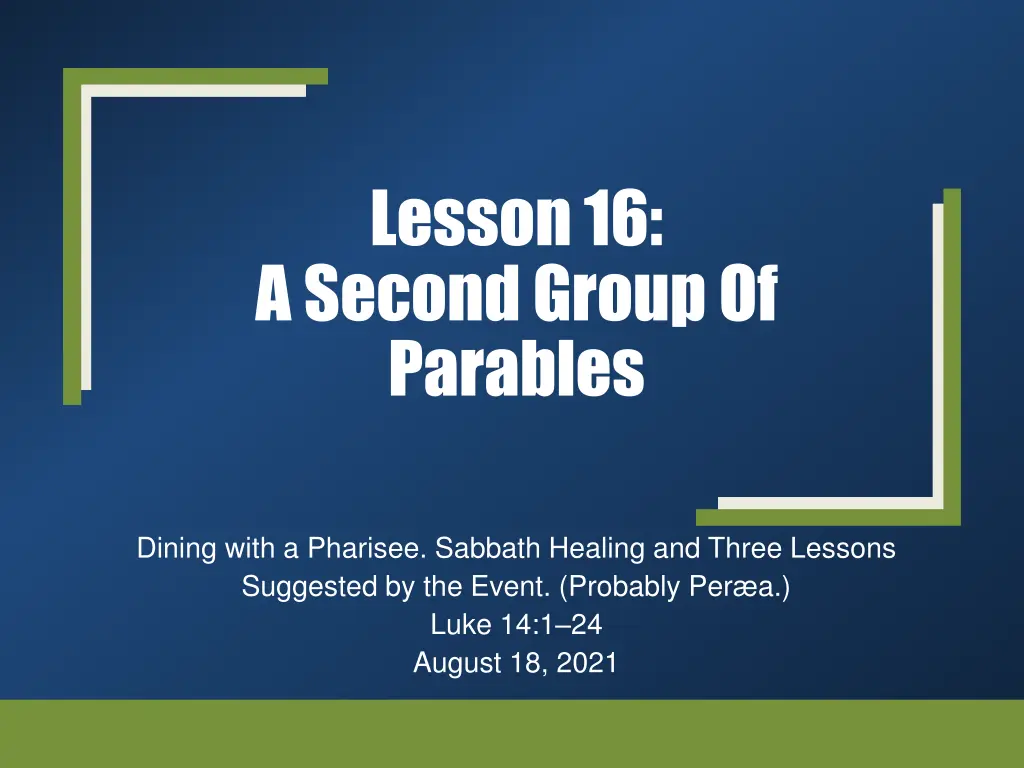 Lesson 16:
A Second Group Of Parables

Dining with a Pharisee. Sabbath Healing and Three Lessons Suggested by the Event. (Probably Peræa.)
Luke 14:1–24
August 18, 2021